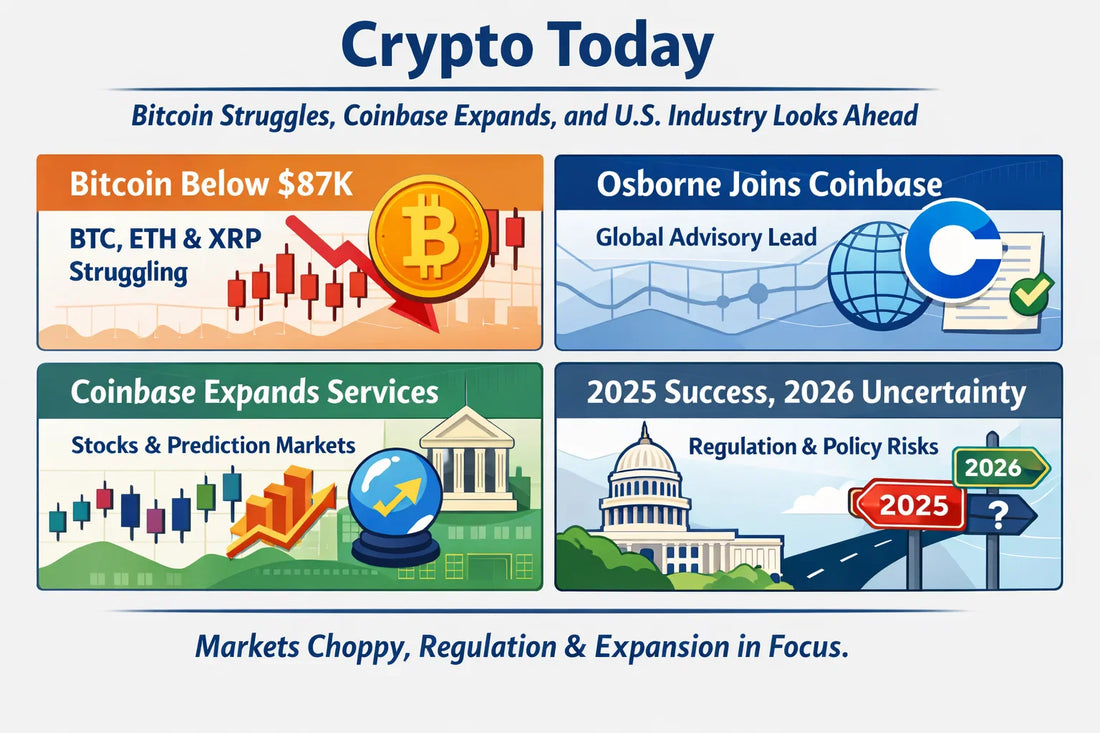 Crypto Today

Bitcoin Struggles, Coinbase Expands, and U.S. Industry Looks Ahead

Bitcoin Below $87K

BTC, ETH & XRP Struggling

Osborne Joins Coinbase

Global Advisory Lead

Coinbase Expands Services

Stocks & Prediction Markets

2025 Success, 2026 Uncertainty

Regulation & Policy Risks

2026

2025

?

Markets Choppy, Regulation & Expansion in Focus.